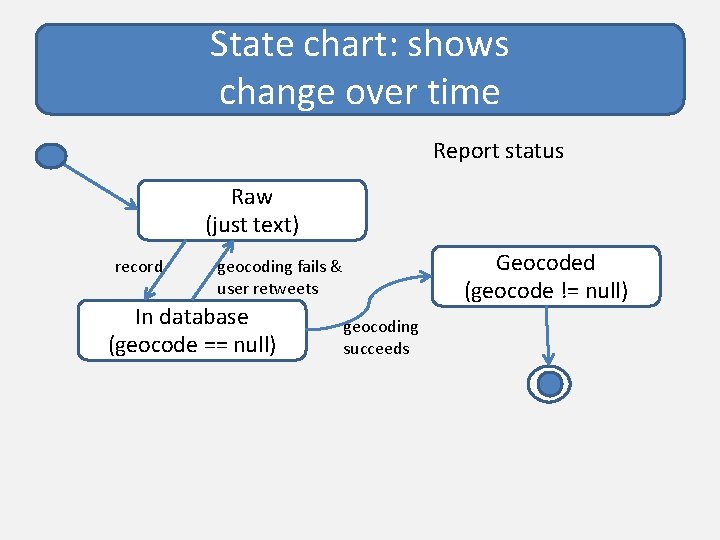 State chart: shows change over time

Report status

Raw
(just text)

record

geocoding fails & user retweets

In database
(geocode == null)

geocoding succeeds

Geocoded
(geocode != null)